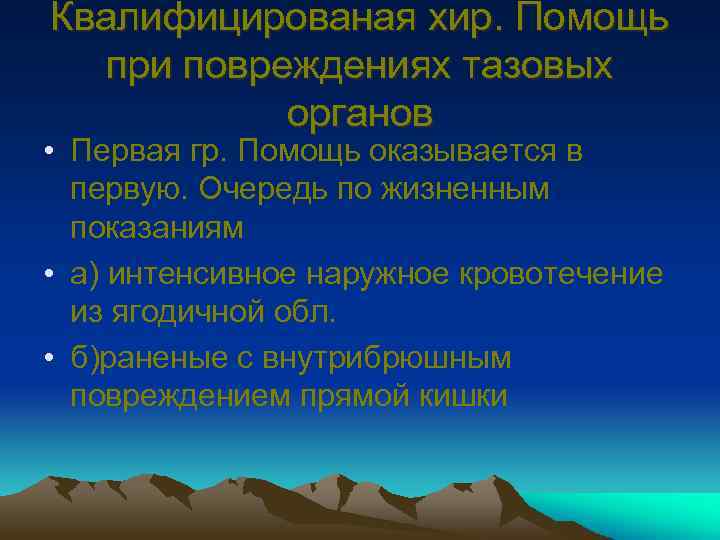 Квалифицированая хир. Помощь при повреждениях тазовых органов

• Первая гр. Помощь оказывается в первую. Очередь по жизненным показаниям

• а) интенсивное наружное кровотечение из ягодичной обл.

• б)раненые с внутрибрюшным повреждением прямой кишки